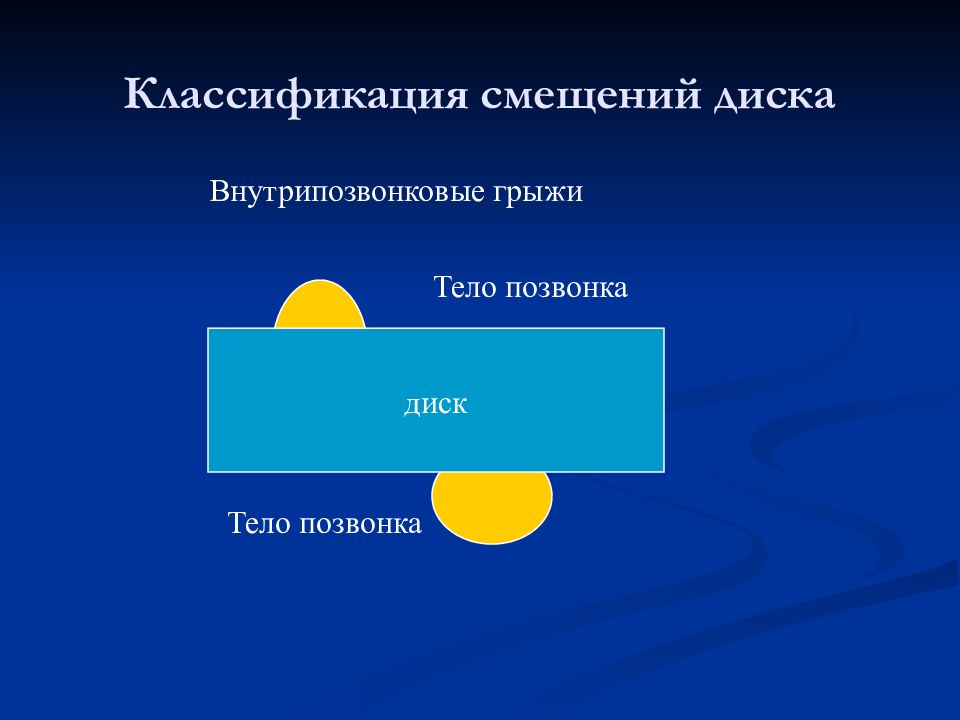 Классификация смещений диска

Внутрипозвонковые грыжи

Тело позвонка

диск

Тело позвонка